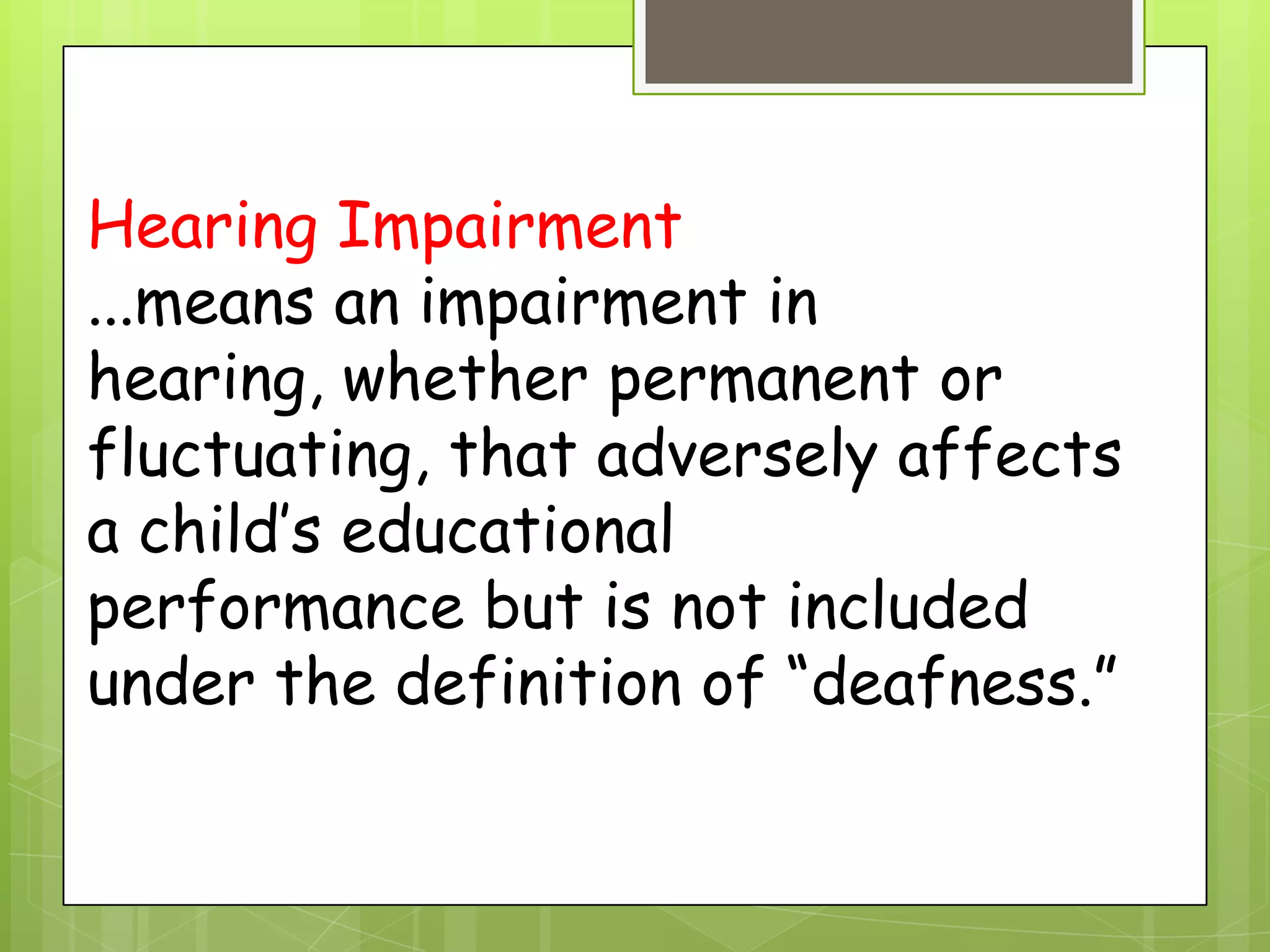 Hearing Impairment
...means an impairment in hearing, whether permanent or fluctuating, that adversely affects a child's educational performance but is not included under the definition of "deafness."